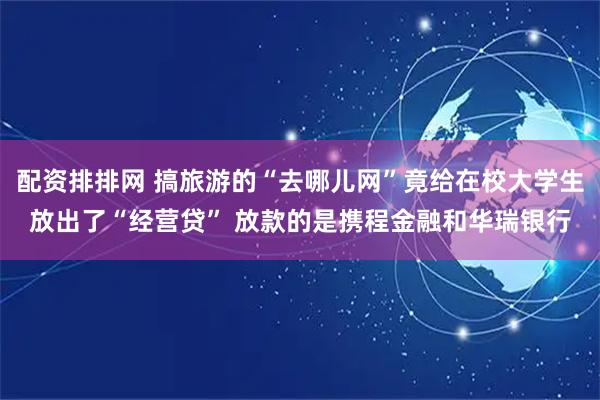 配资排排网 搞旅游的“去哪儿网”竟给在校大学生放出了“经营贷” 放款的是携程金融和华瑞银行